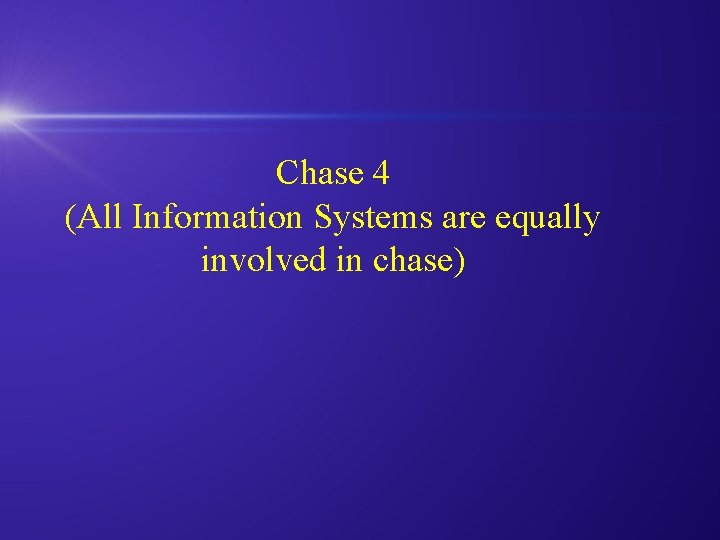 Chase 4
(All Information Systems are equally involved in chase)